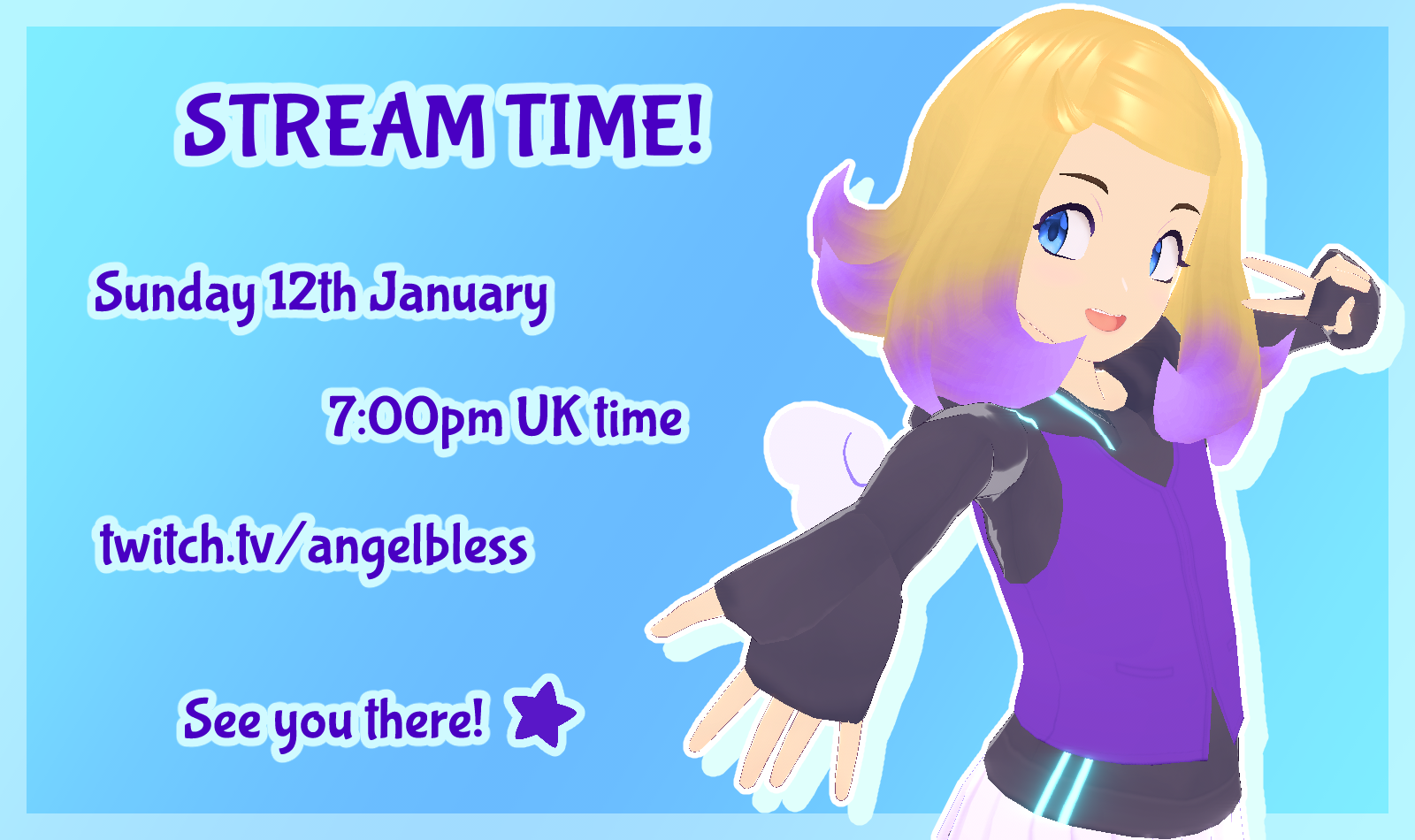 STREAM TIME!

Sunday 12th January

7:00pm UK time

twitch.tv/angelbless

See you there!